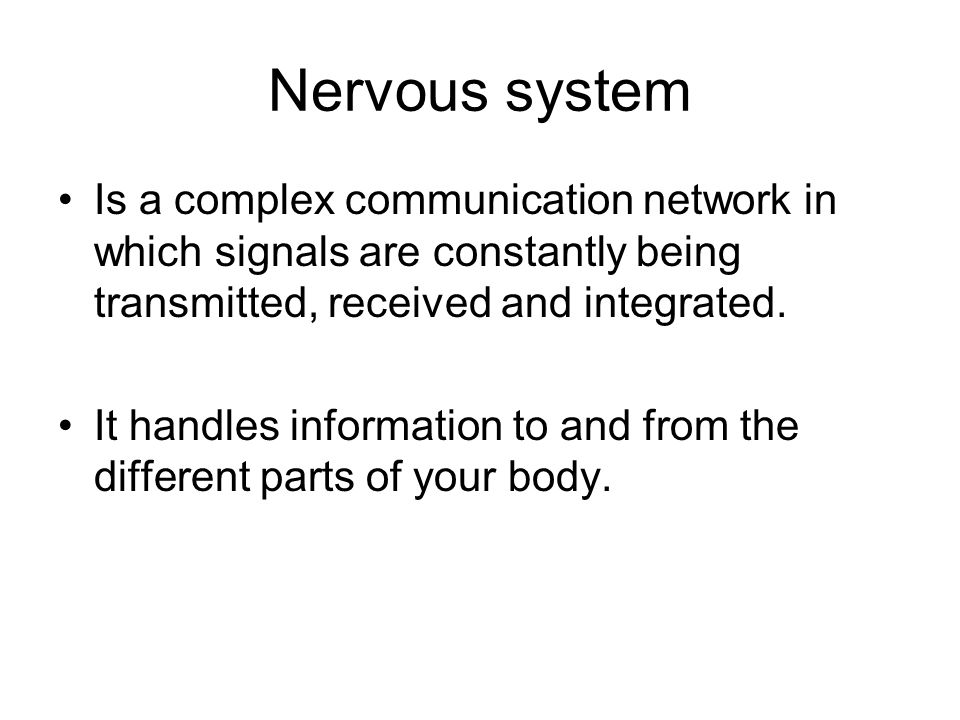 Nervous system

• Is a complex communication network in which signals are constantly being transmitted, received and integrated.

• It handles information to and from the different parts of your body.